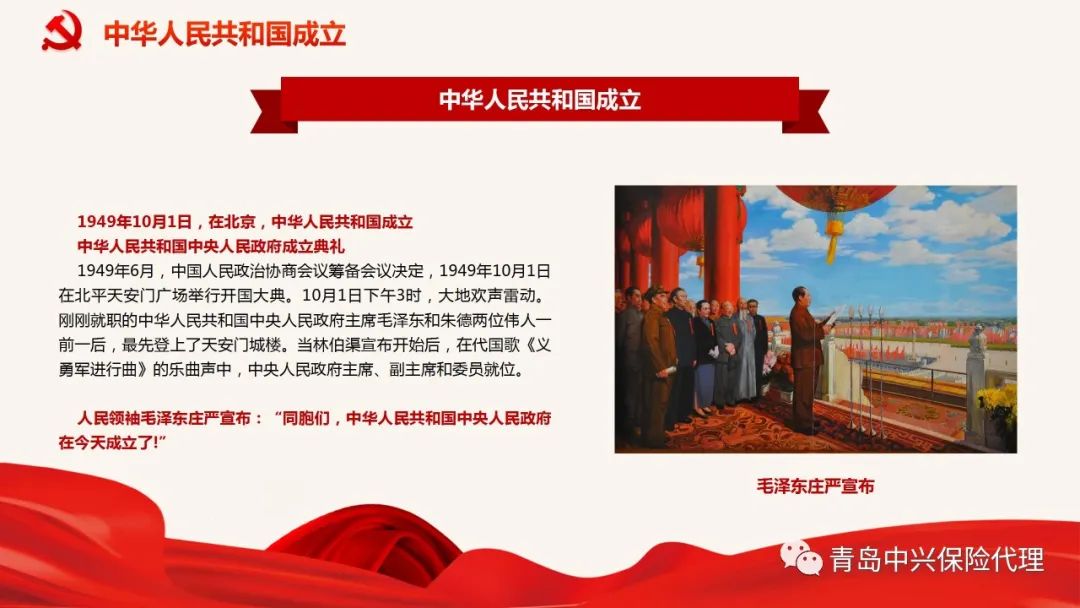 中华人民共和国成立

中华人民共和国成立

1949年10月1日，在北京，中华人民共和国成立
中华人民共和国中央人民政府成立典礼

1949年6月，中国人民政治协商会议筹备会议决定，1949年10月1日在北平天安门广场举行开国大典。10月1日下午3时，大地欢声雷动。刚刚就职的中华人民共和国中央人民政府主席毛泽东和朱德两位伟人一前一后，最先登上了天安门城楼。当林伯渠宣布开始后，在代国歌《义勇军进行曲》的乐曲声中，中央人民政府主席、副主席和委员就位。

人民领袖毛泽东庄严宣布：“同胞们，中华人民共和国中央人民政府在今天成立了!”

毛泽东庄严宣布

青岛中兴保险代理